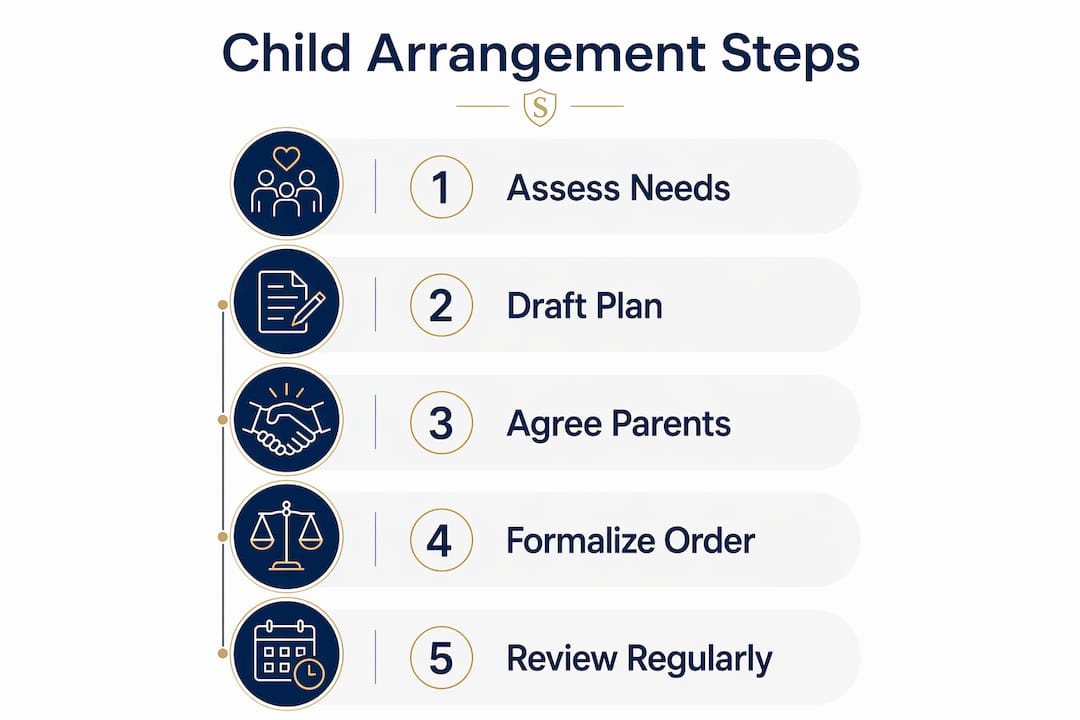 Child Arrangement Steps

S

1 Assess Needs

2 Draft Plan

3 Agree Parents

4 Formalize Order

5 Review Regularly